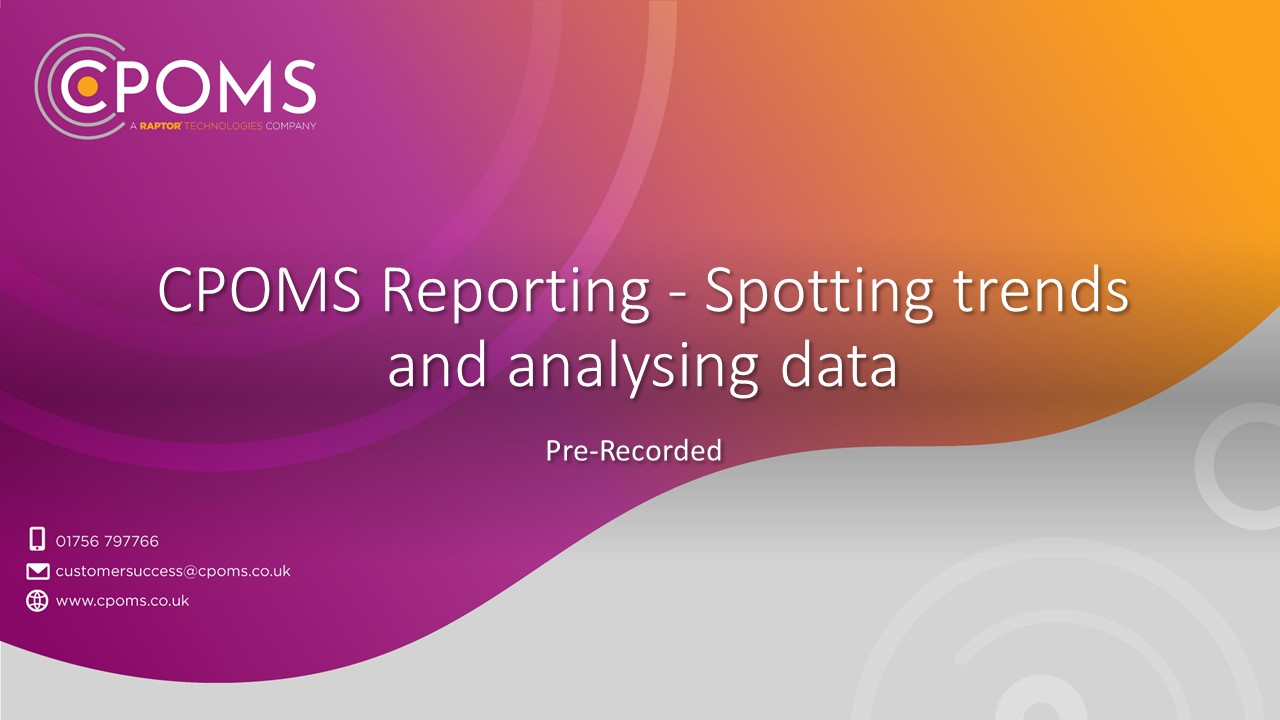 CPOMS
A RAPTOR TECHNOLOGIES COMPANY

CPOMS Reporting - Spotting trends and analysing data

Pre-Recorded

01756 797766
customersuccess@cpoms.co.uk
www.cpoms.co.uk